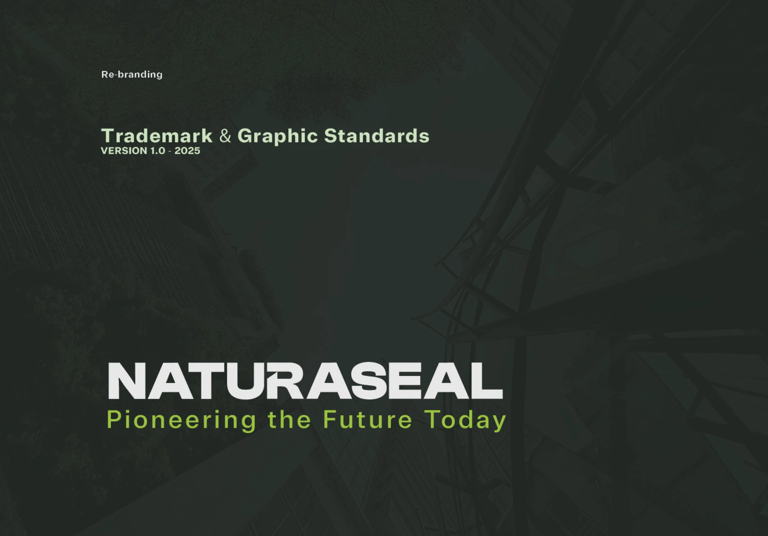 Re-branding

Trademark & Graphic Standards
VERSION 1.0 - 2025

NATURASEAL
Pioneering the Future Today